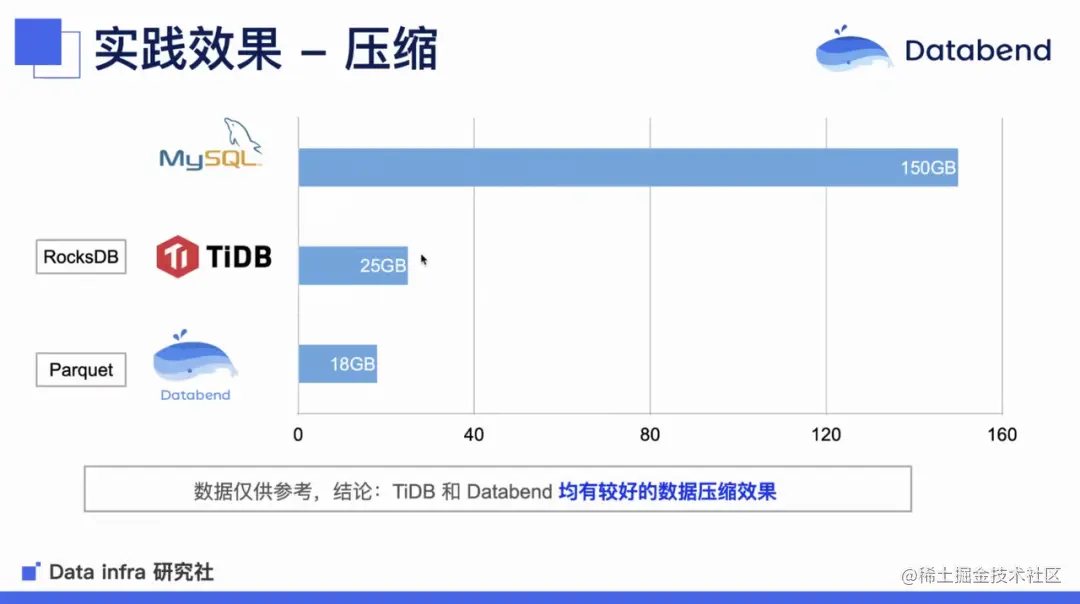 实践效果 – 压缩

Databend

MySQL

150GB

RocksDB

TiDB

25GB

Parquet

Databend

18GB

0
40
80
120
160

数据仅供参考，结论：TiDB 和 Databend 均有较好的数据压缩效果

Data infra 研究社

@稀土掘金技术社区